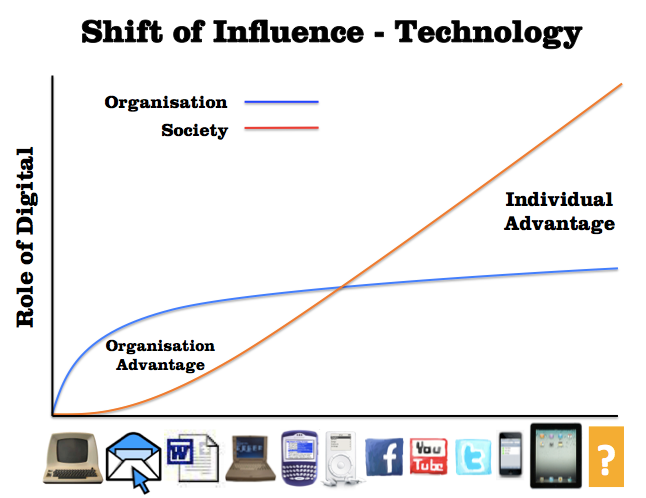 Shift of Influence - Technology

Organisation

Society

Role of Digital

Individual Advantage

Organisation Advantage

W

f

You Tube

t

?